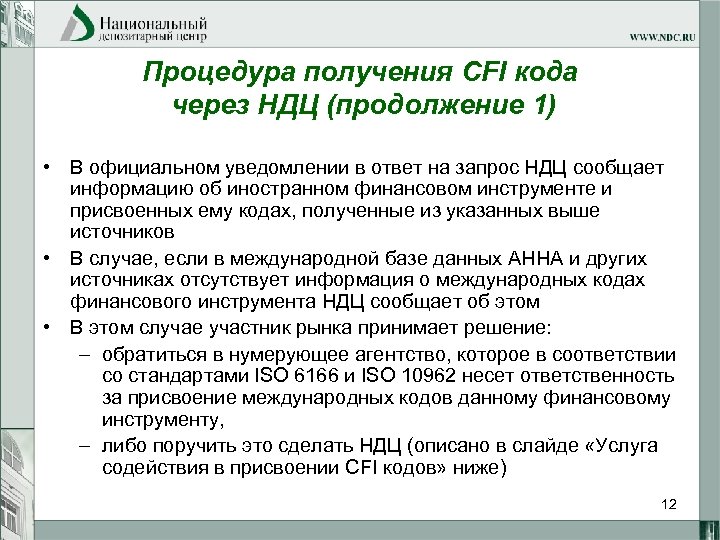 Национальный депозитарный центр

WWW.NDC.RU

Процедура получения CFI кода через НДЦ (продолжение 1)

• В официальном уведомлении в ответ на запрос НДЦ сообщает информацию об иностранном финансовом инструменте и присвоенных ему кодах, полученные из указанных выше источников

• В случае, если в международной базе данных АННА и других источниках отсутствует информация о международных кодах финансового инструмента НДЦ сообщает об этом

• В этом случае участник рынка принимает решение:

– обратиться в нумерующее агентство, которое в соответствии со стандартами ISO 6166 и ISO 10962 несет ответственность за присвоение международных кодов данному финансовому инструменту,

– либо поручить это сделать НДЦ (описано в слайде «Услуга содействия в присвоении CFI кодов» ниже)

12